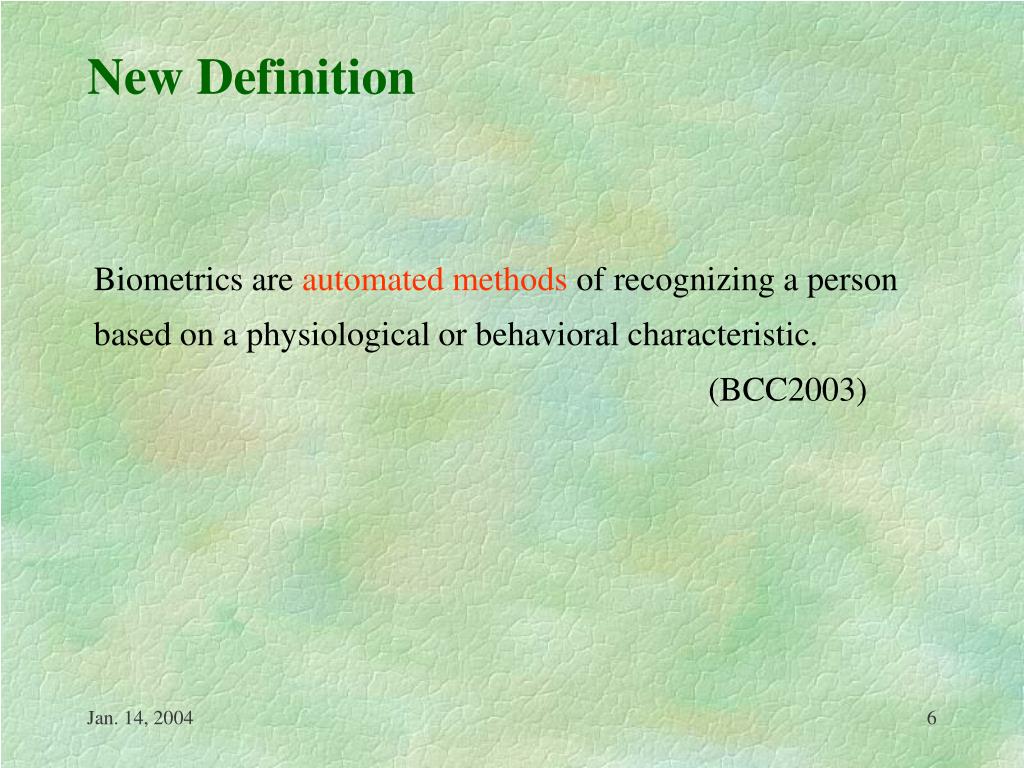 New Definition

Biometrics are automated methods of recognizing a person based on a physiological or behavioral characteristic.

(BCC2003)

Jan. 14, 2004

6